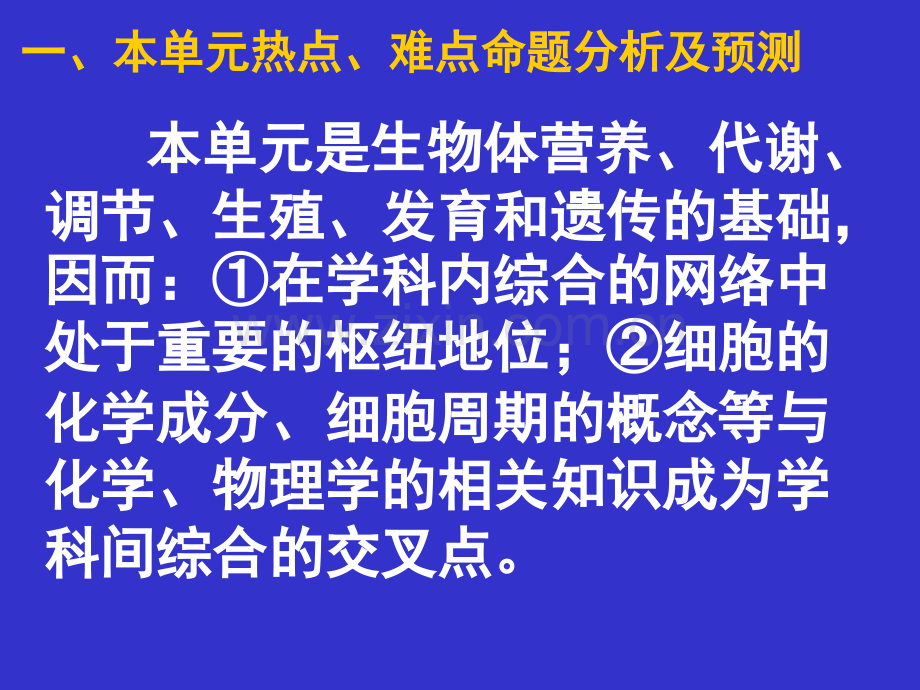 一、本单元热点、难点命题分析及预测

本单元是生物体营养、代谢、调节、生殖、发育和遗传的基础，因而：①在学科内综合的网络中处于重要的枢纽地位；②细胞的化学成分、细胞周期的概念等与化学、物理学的相关知识成为学科间综合的交叉点。

www.zixin.com.cn